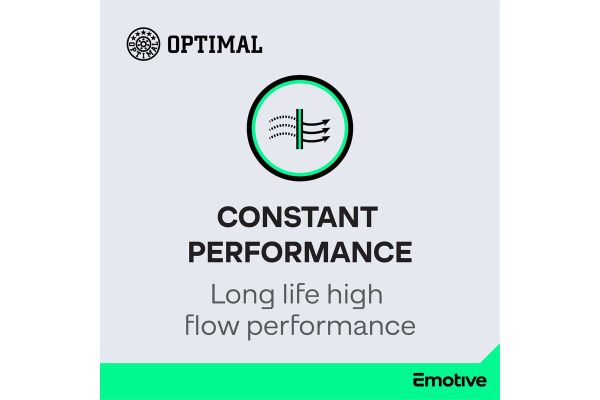 OPTIMAL

OPTIMAL

CONSTANT PERFORMANCE

Long life high flow performance

Emotive